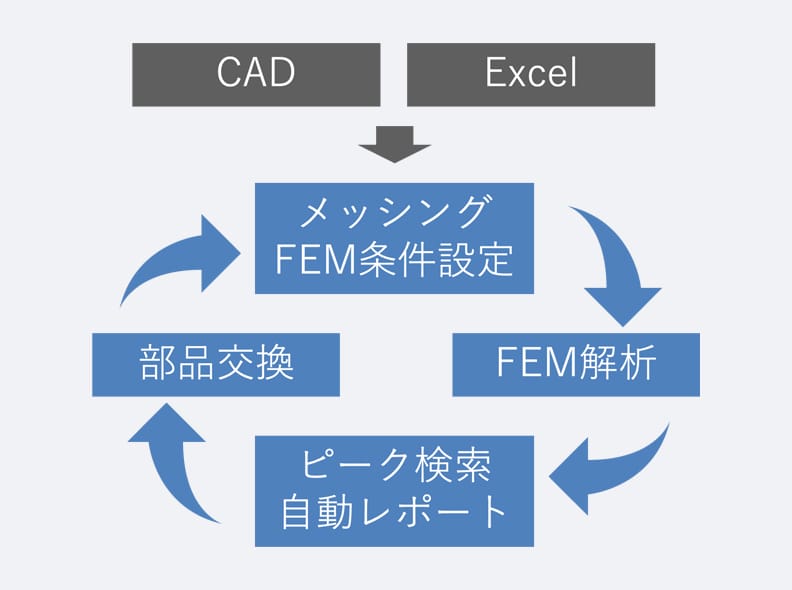 CAD

Excel

メッシング
FEM条件設定

FEM解析

ピーク検索
自動レポート

部品交換